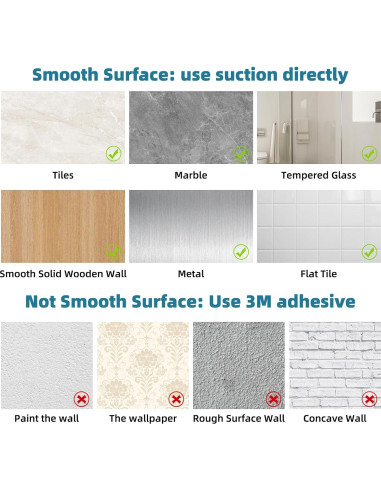 Smooth Surface: use suction directly

Tiles

Marble

Tempered Glass

Smooth Solid Wooden Wall

Metal

Flat Tile

Not Smooth Surface: Use 3M adhesive

Paint the wall

The wallpaper

Rough Surface Wall

Concave Wall